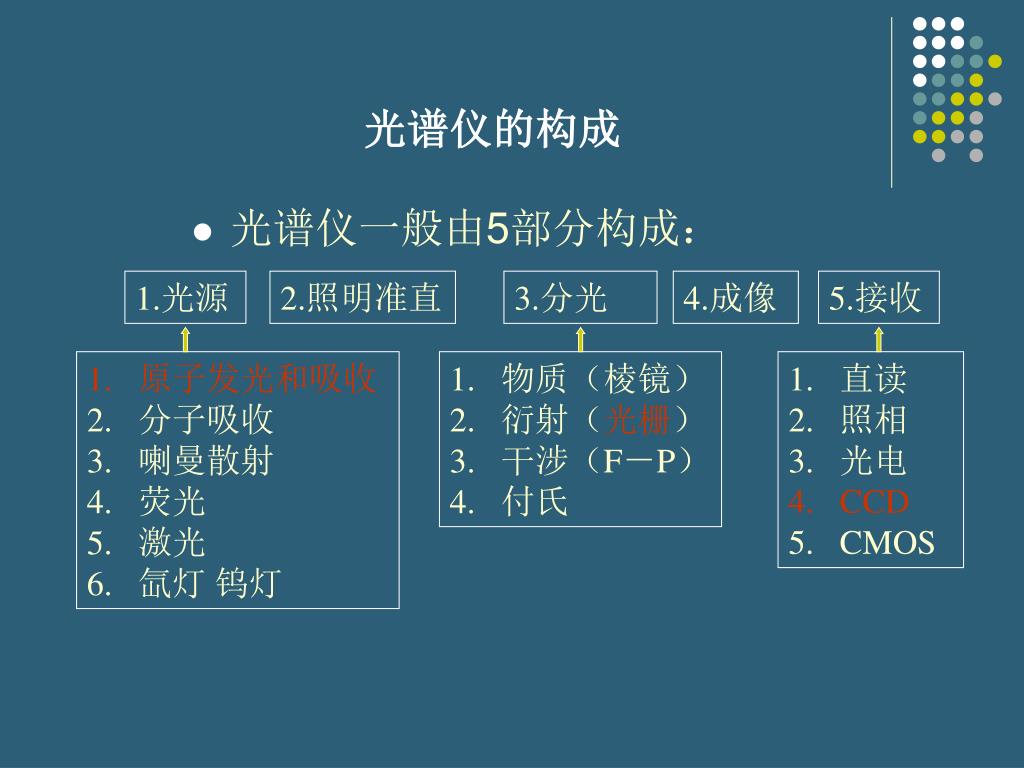 光谱仪的构成

● 光谱仪一般由5部分构成：

1.光源

2.照明准直

3.分光

4.成像

5.接收

1. 原子发光和吸收
2. 分子吸收
3. 喇曼散射
4. 荧光
5. 激光
6. 氙灯 钨灯

1. 物质（棱镜）
2. 衍射（光栅）
3. 干涉（F－P）
4. 付氏

1. 直读
2. 照相
3. 光电
4. CCD
5. CMOS